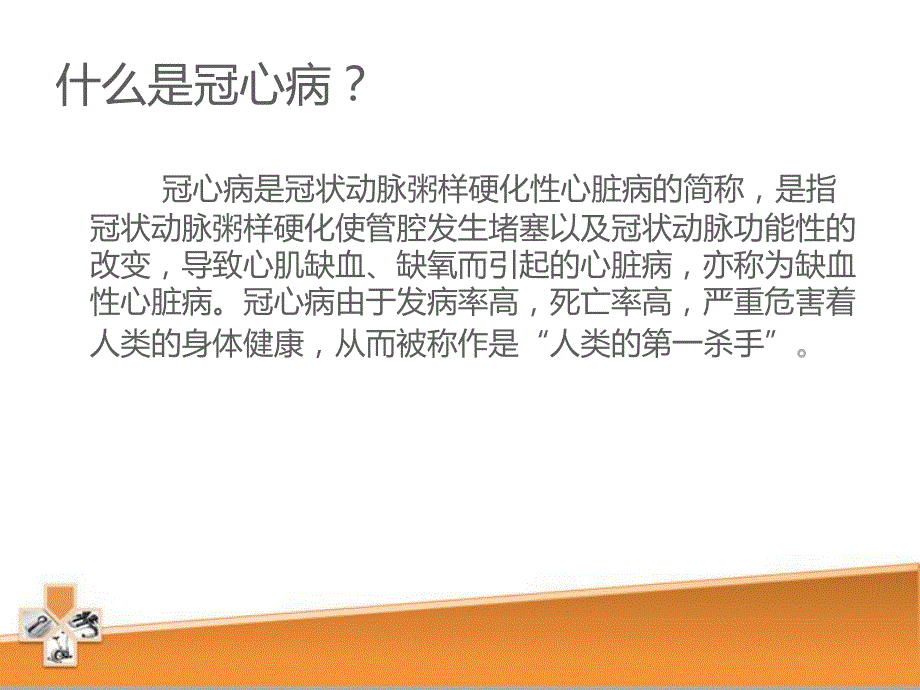 什么是冠心病？

冠心病是冠状动脉粥样硬化性心脏病的简称，是指冠状动脉粥样硬化使管腔发生堵塞以及冠状动脉功能性的改变，导致心肌缺血、缺氧而引起的心脏病，亦称为缺血性心脏病。冠心病由于发病率高，死亡率高，严重危害着人类的身体健康，从而被称作是“人类的第一杀手”。